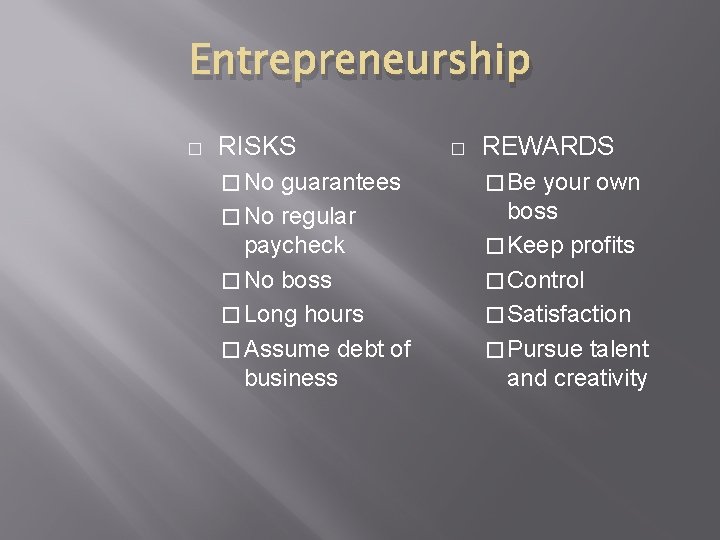 Entrepreneurship

□ RISKS

□ No guarantees

□ No regular paycheck

□ No boss

□ Long hours

□ Assume debt of business

□ REWARDS

□ Be your own boss

□ Keep profits

□ Control

□ Satisfaction

□ Pursue talent and creativity